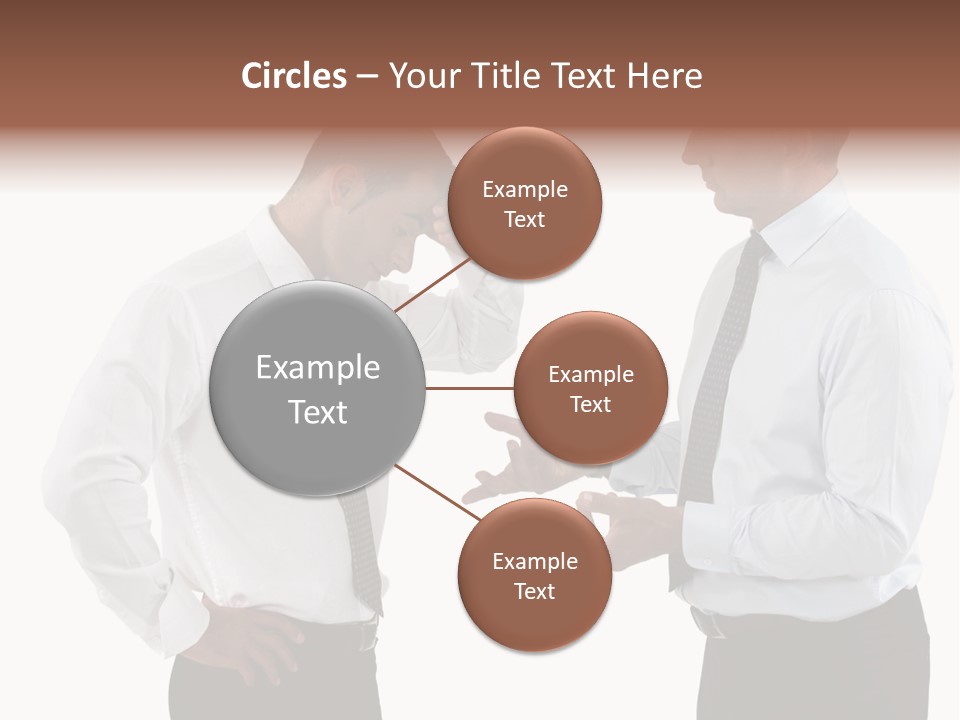 Circles – Your Title Text Here

Example Text

Example Text

Example Text

Example Text